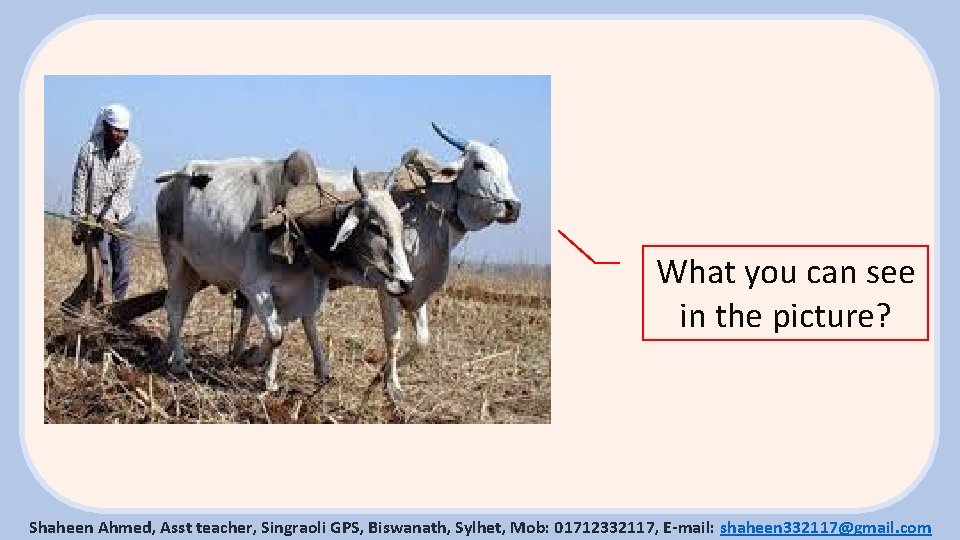 What you can see in the picture?

Shaheen Ahmed, Asst teacher, Singraoli GPS, Biswanath, Sylhet, Mob: 01712332117, E-mail: shaheen332117@gmail.com